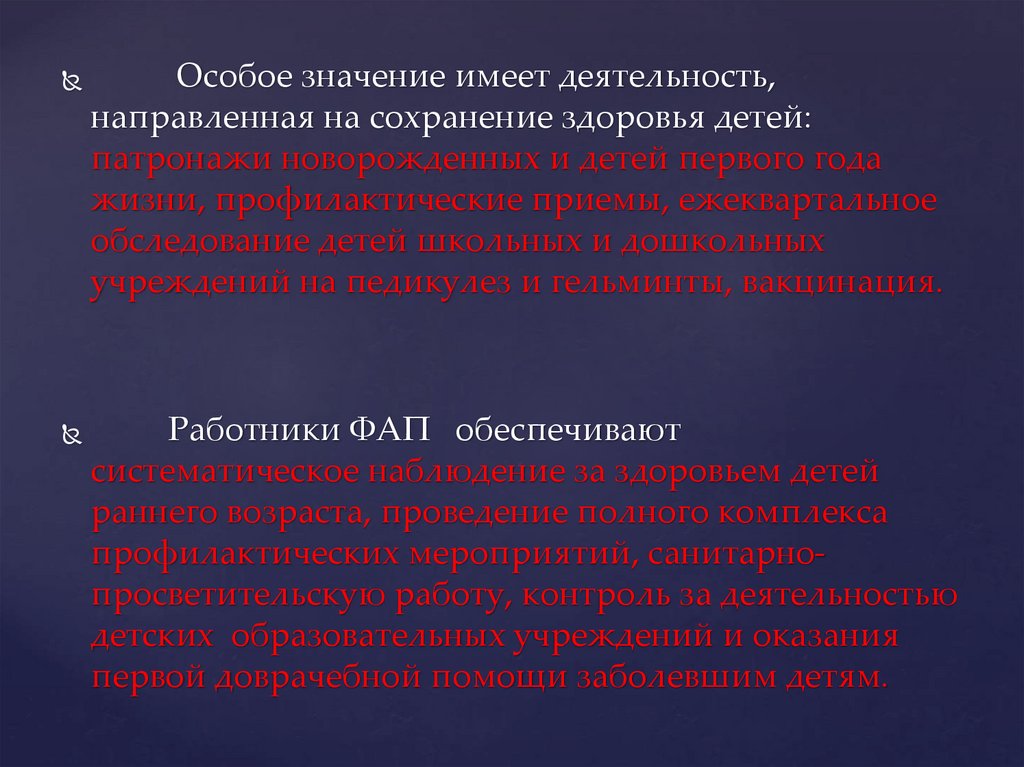 Особое значение имеет деятельность, направленная на сохранение здоровья детей: патронажи новорожденных и детей первого года жизни, профилактические приемы, ежеквартальное обследование детей школьных и дошкольных учреждений на педикулез и гельминты, вакцинация.

Работники ФАП обеспечивают систематическое наблюдение за здоровьем детей раннего возраста, проведение полного комплекса профилактических мероприятий, санитарно-просветительскую работу, контроль за деятельностью детских образовательных учреждений и оказания первой доврачебной помощи заболевшим детям.